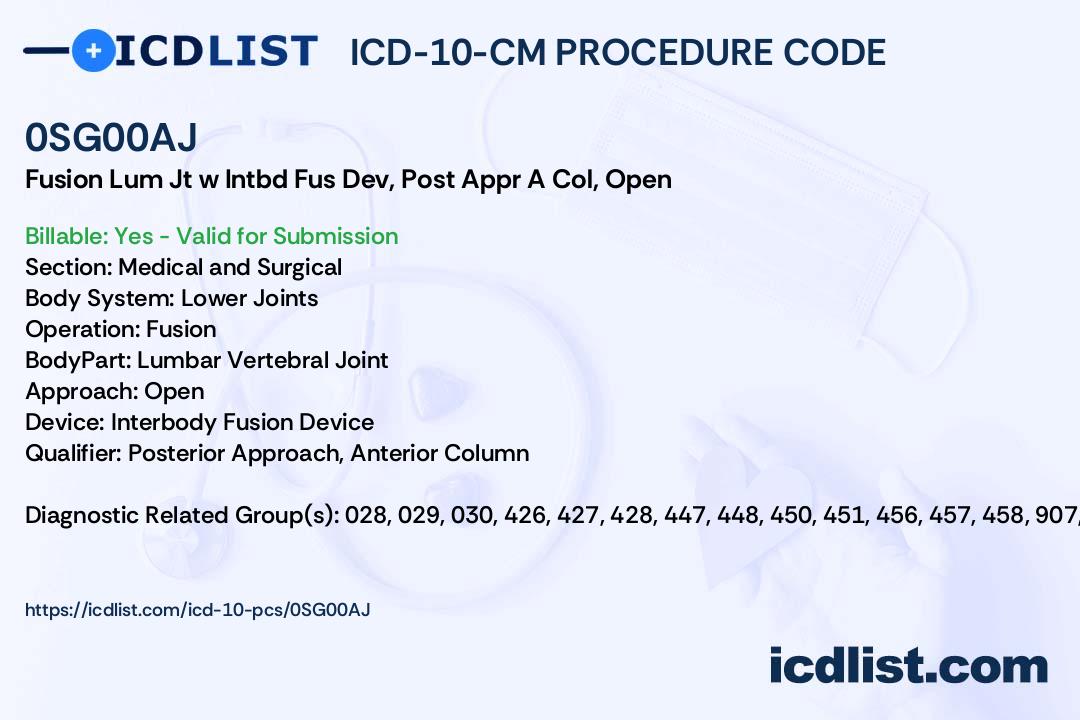 ICDLIST ICD-10-CM PROCEDURE CODE

0SG00AJ
Fusion Lum Jt w Intbd Fus Dev, Post Appr A Col, Open

Billable: Yes - Valid for Submission
Section: Medical and Surgical
Body System: Lower Joints
Operation: Fusion
BodyPart: Lumbar Vertebral Joint
Approach: Open
Device: Interbody Fusion Device
Qualifier: Posterior Approach, Anterior Column

Diagnostic Related Group(s): 028, 029, 030, 426, 427, 428, 447, 448, 450, 451, 456, 457, 458, 907,

https://icdlist.com/icd-10-pcs/0SG00AJ

icdlist.com